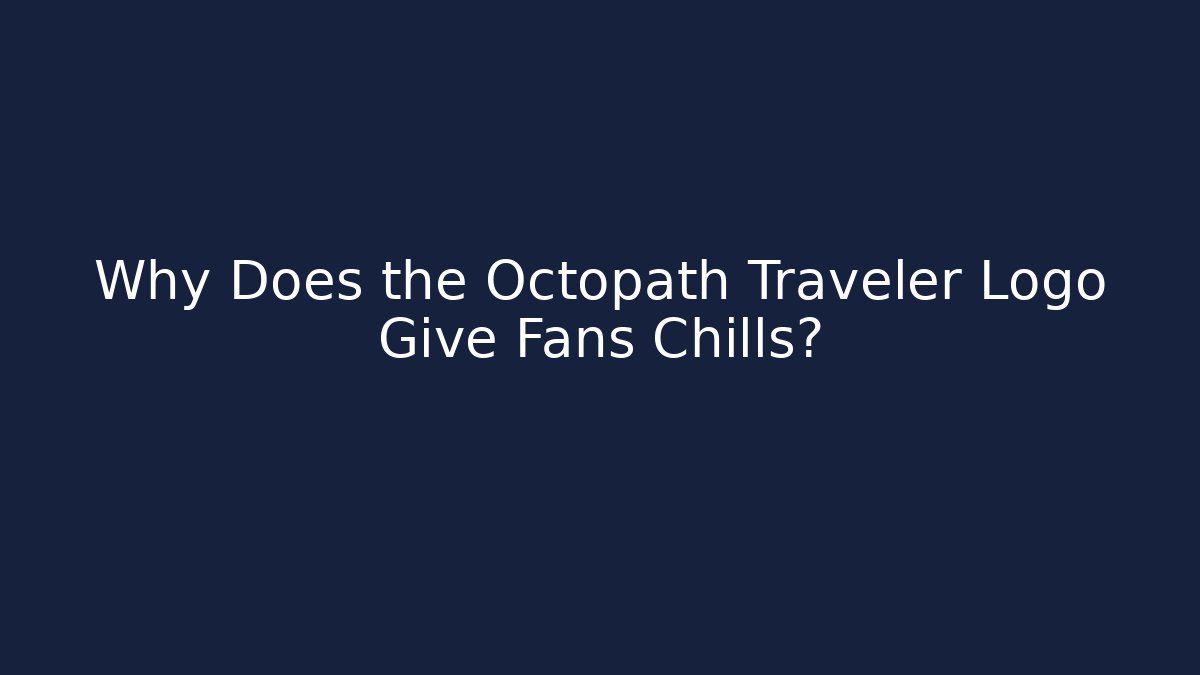 Why Does the Octopath Traveler Logo Give Fans Chills?